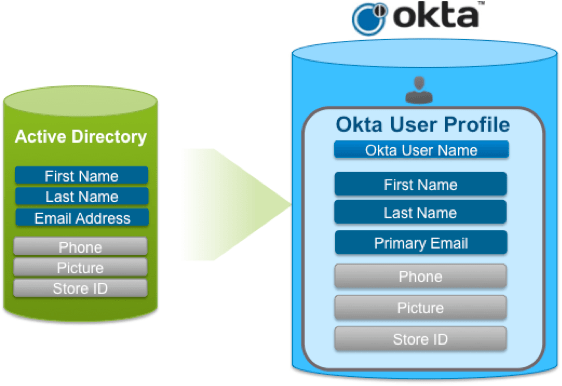 okta™

Active Directory

First Name

Last Name

Email Address

Phone

Picture

Store ID

Okta User Profile

Okta User Name

First Name

Last Name

Primary Email

Phone

Picture

Store ID